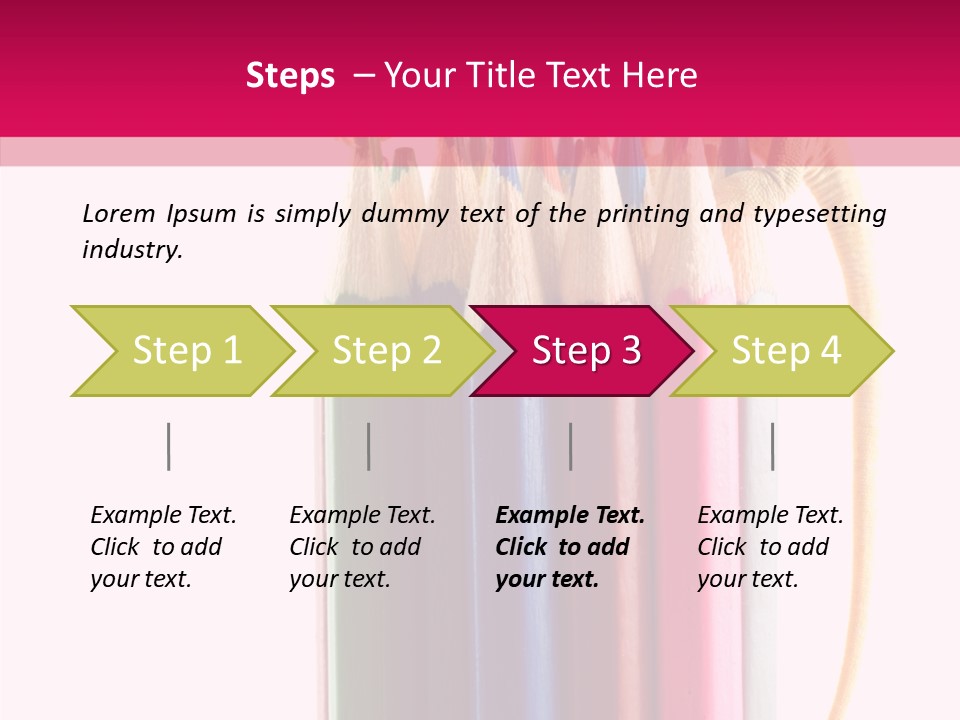 Steps – Your Title Text Here

Lorem Ipsum is simply dummy text of the printing and typesetting industry.

Step 1

Step 2

Step 3

Step 4

Example Text. Click to add your text.

Example Text. Click to add your text.

Example Text. Click to add your text.

Example Text. Click to add your text.